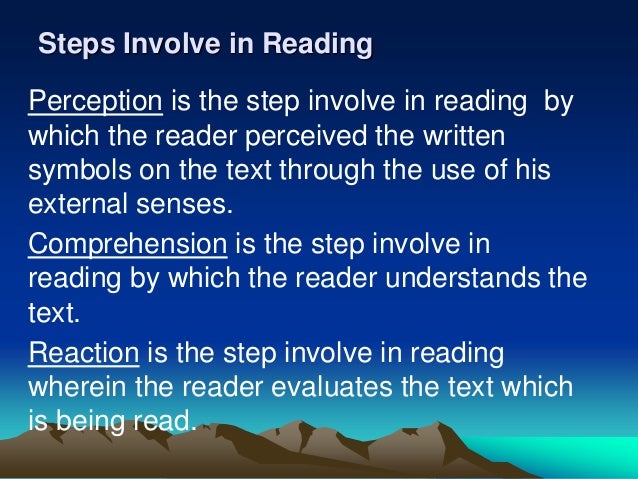 Steps Involve in Reading

Perception is the step involve in reading by which the reader perceived the written symbols on the text through the use of his external senses.

Comprehension is the step involve in reading by which the reader understands the text.

Reaction is the step involve in reading wherein the reader evaluates the text which is being read.